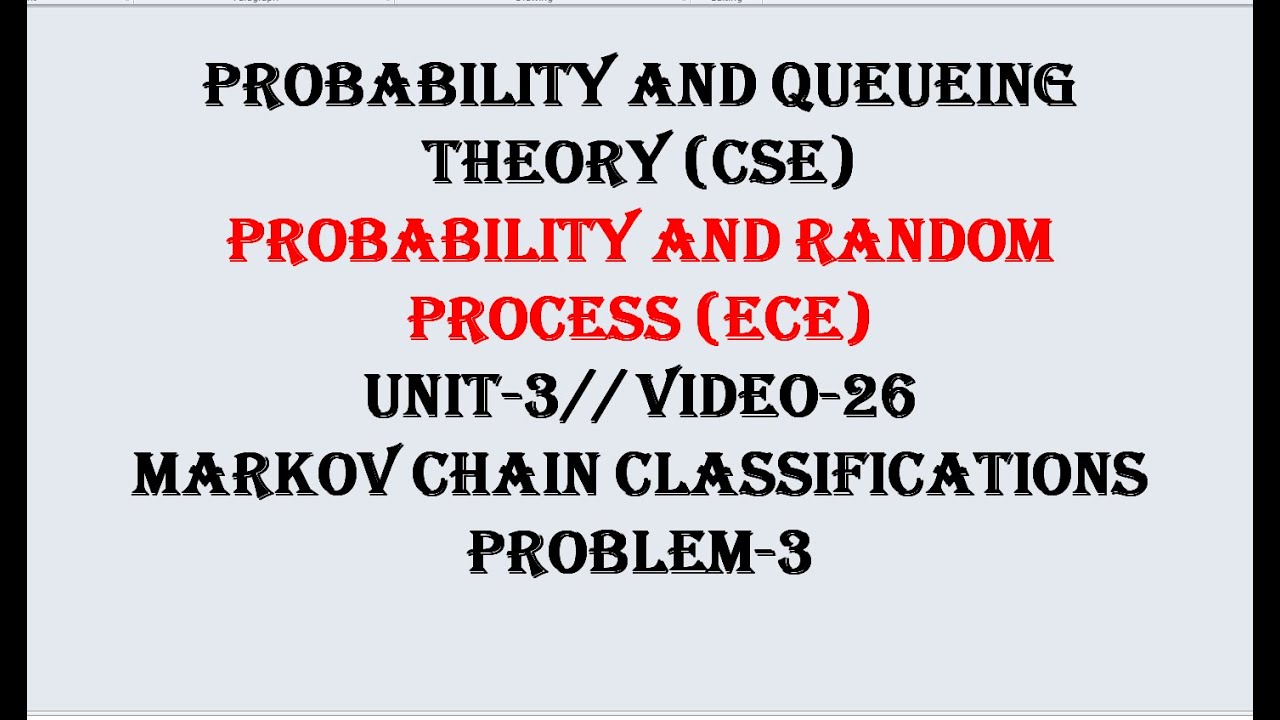 PROBABILITY AND QUEUEING THEORY (CSE)

PROBABILITY AND RANDOM PROCESS (ECE)

UNIT-3// VIDEO-26

MARKOV CHAIN CLASSIFICATIONS

PROBLEM-3